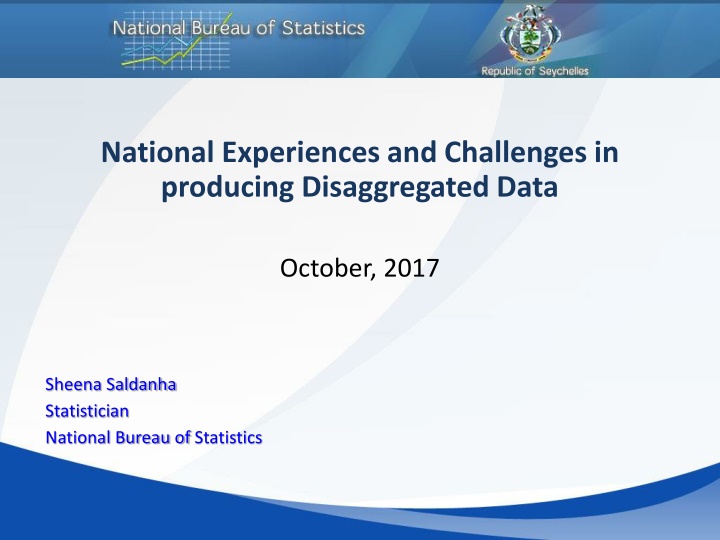 National Bureau of Statistics

Republic of Seychelles

National Experiences and Challenges in producing Disaggregated Data

October, 2017

Sheena Saldanha
Statistician
National Bureau of Statistics